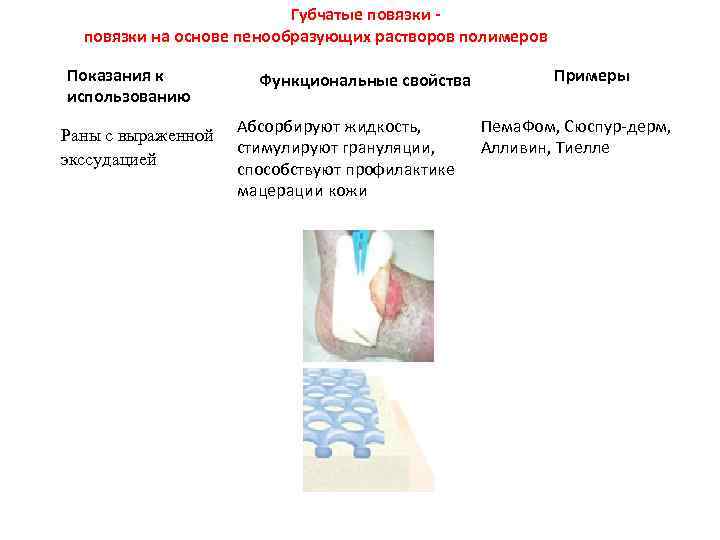 Губчатые повязки -
повязки на основе пенообразующих растворов полимеров

| Показания к использованию | Функциональные свойства | Примеры |
|---|---|---|
| Раны с выраженной экссудацией | Абсорбируют жидкость, стимулируют грануляции, способствуют профилактике мацерации кожи | ПемаФом, Сюспур-дерм, Алливин, Тиелле |